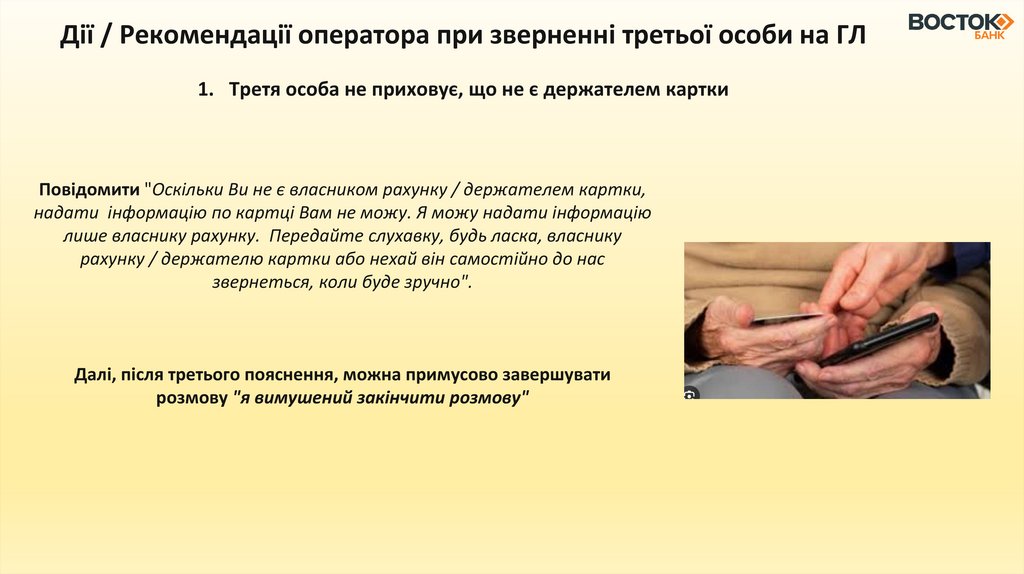 Дії / Рекомендації оператора при зверненні третьої особи на ГЛ

ВОСТОК БАНК

1. Третя особа не приховує, що не є держателем картки

Повідомити "Оскільки Ви не є власником рахунку / держателем картки, надати інформацію по картці Вам не можу. Я можу надати інформацію лише власнику рахунку. Передайте слухавку, будь ласка, власнику рахунку / держателю картки або нехай він самостійно до нас звернеться, коли буде зручно".

Далі, після третього пояснення, можна примусово завершувати розмову "я вимушений закінчити розмову"